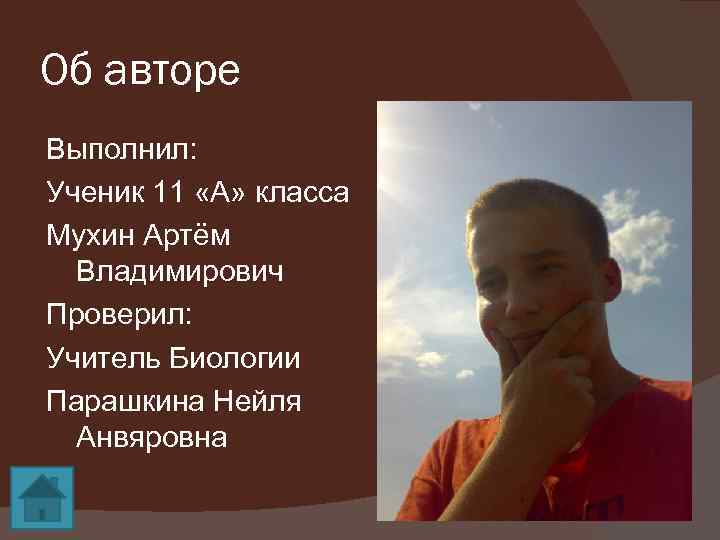 Об авторе

Выполнил:

Ученик 11 «А» класса

Мухин Артём Владимирович

Проверил:

Учитель Биологии

Парашкина Нейля Анвяровна